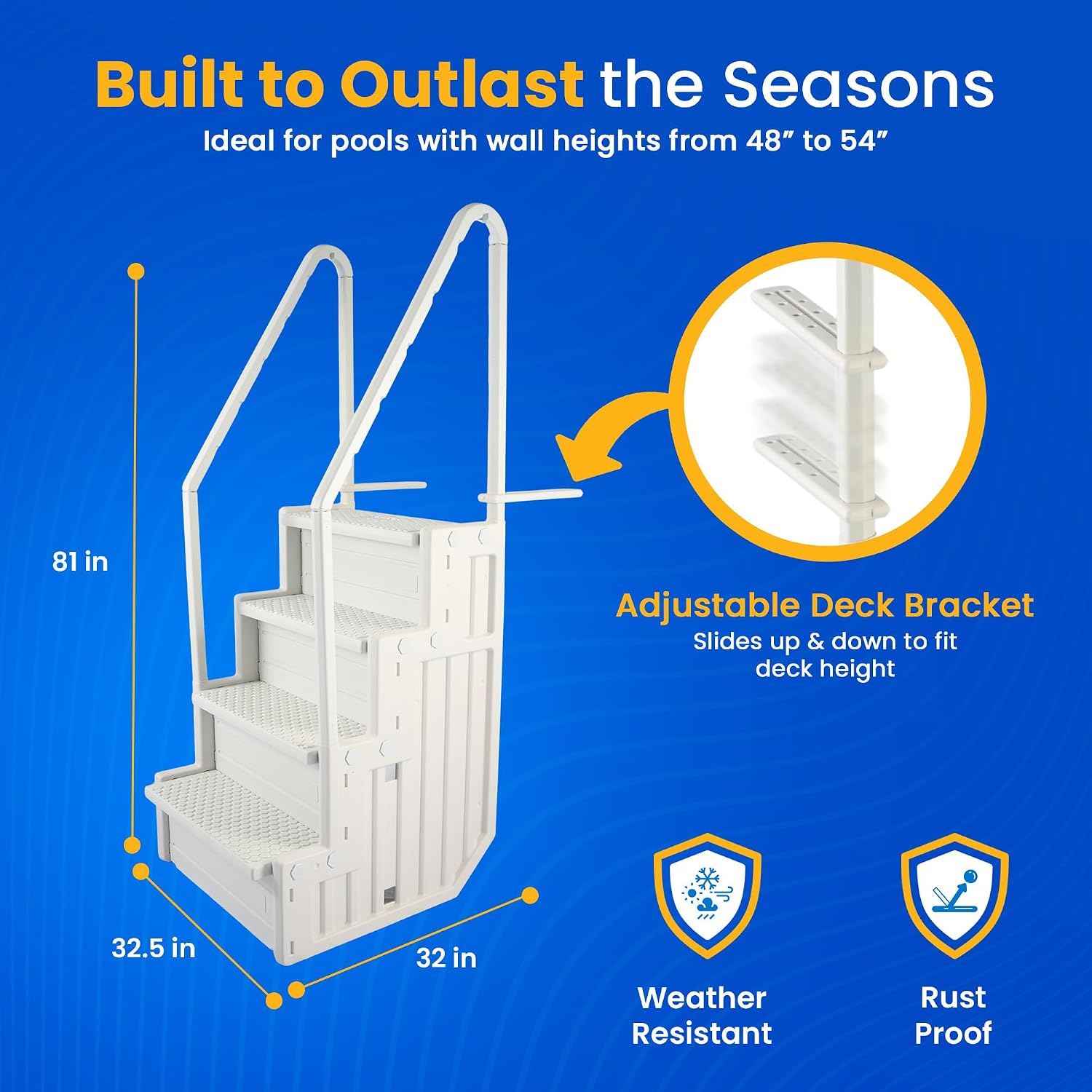 Built to Outlast the Seasons
Ideal for pools with wall heights from 48” to 54”

81 in

32.5 in

32 in

Adjustable Deck Bracket
Slides up & down to fit deck height

Weather Resistant

Rust Proof